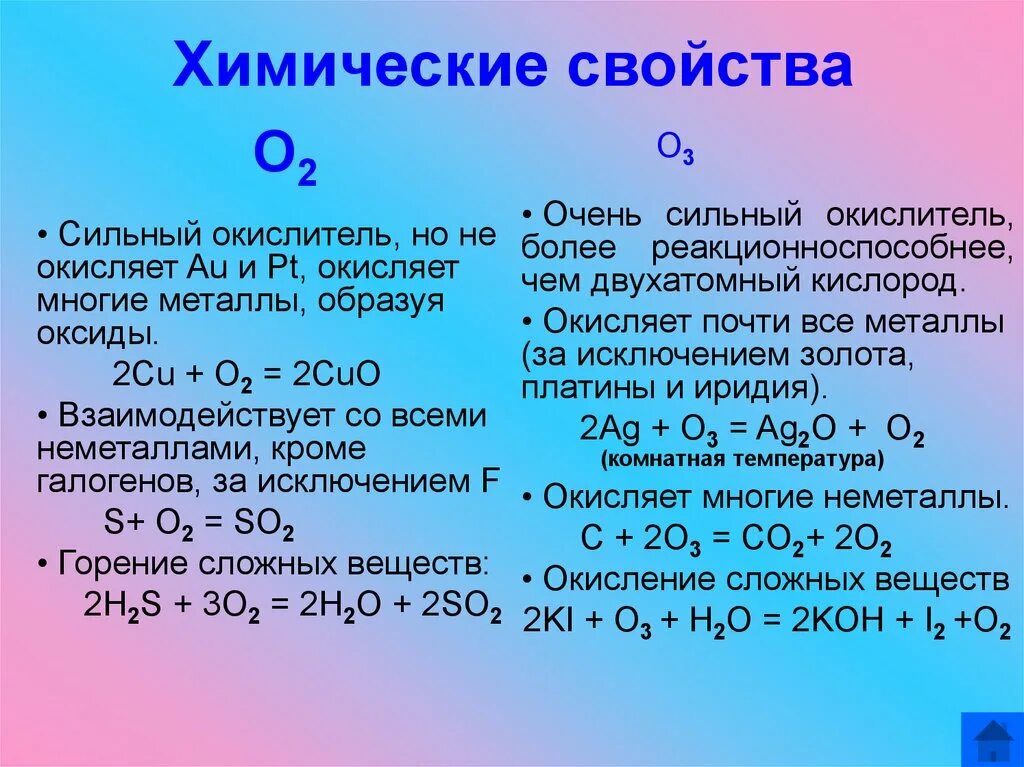 Химические свойства

$O_2$

• Сильный окислитель, но не окисляет Au и Pt, окисляет многие металлы, образуя оксиды.

$2Cu + O_2 = 2CuO$

• Взаимодействует со всеми неметаллами, кроме галогенов, за исключением F

$S + O_2 = SO_2$

• Горение сложных веществ:

$2H_2S + 3O_2 = 2H_2O + 2SO_2$

$O_3$

• Очень сильный окислитель, более реакционноспособнее, чем двухатомный кислород.

• Окисляет почти все металлы (за исключением золота, платины и иридия).

$2Ag + O_3 = Ag_2O + O_2$
(комнатная температура)

• Окисляет многие неметаллы.

$C + 2O_3 = CO_2 + 2O_2$

• Окисление сложных веществ

$2KI + O_3 + H_2O = 2KOH + I_2 + O_2$